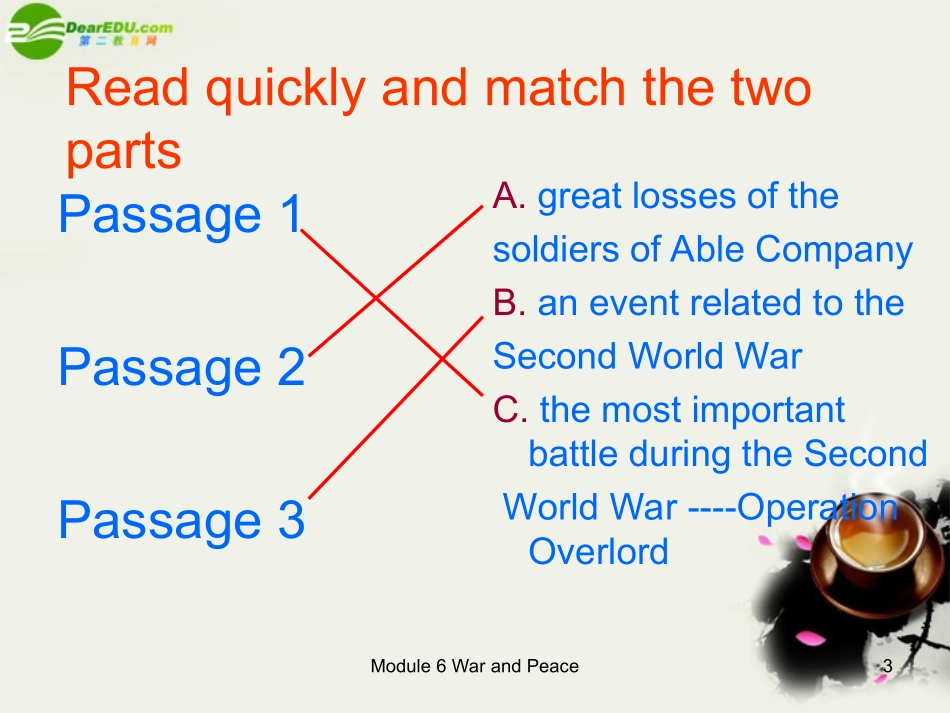 DearEDU.com
第二教育网

Read quickly and match the two parts

Passage 1

Passage 2

Passage 3

A. great losses of the soldiers of Able Company

B. an event related to the Second World War

C. the most important battle during the Second World War ----Operation Overlord

Module 6 War and Peace

3